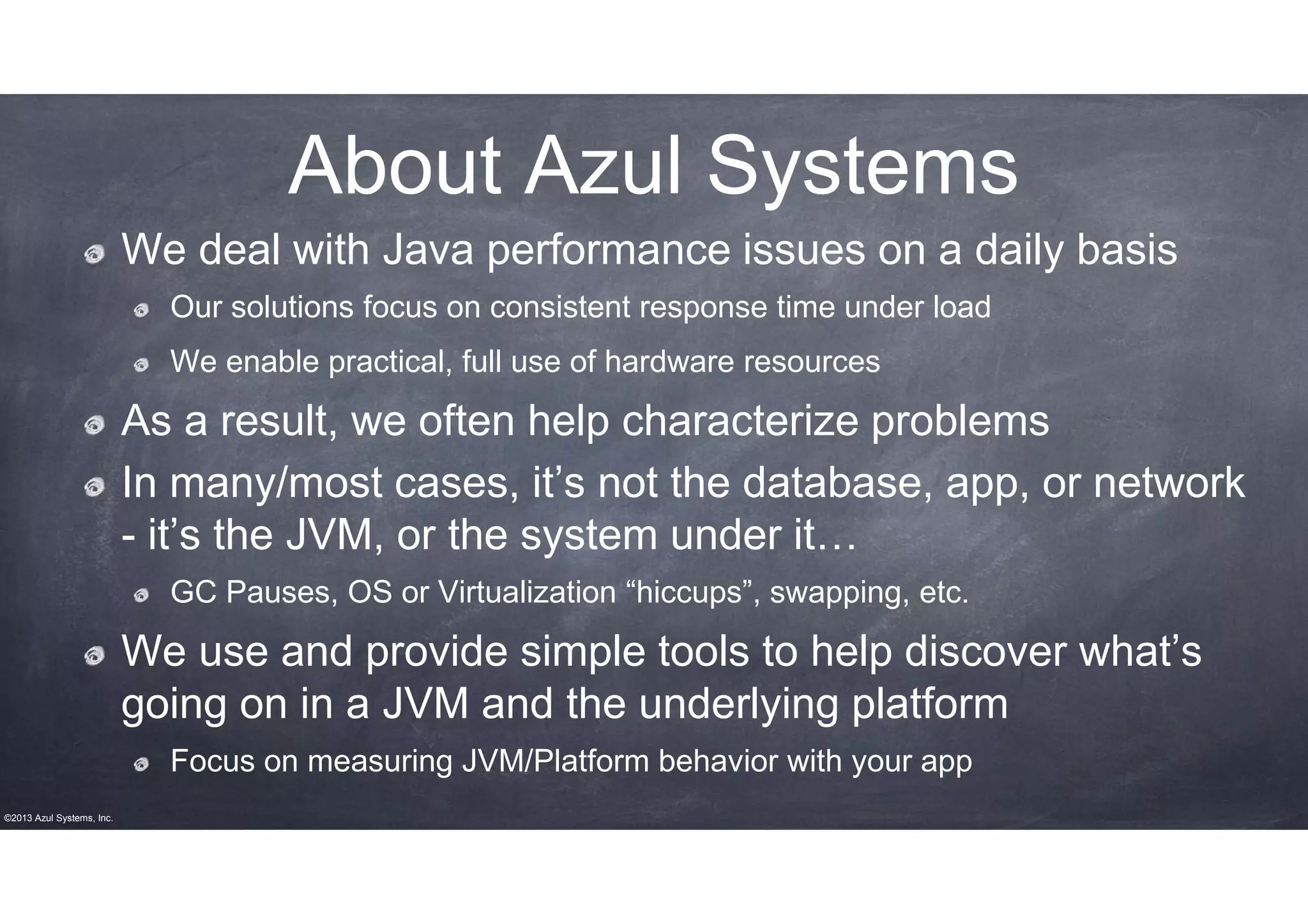 About Azul Systems

We deal with Java performance issues on a daily basis

Our solutions focus on consistent response time under load

We enable practical, full use of hardware resources

As a result, we often help characterize problems

In many/most cases, it’s not the database, app, or network - it’s the JVM, or the system under it…

GC Pauses, OS or Virtualization “hiccups”, swapping, etc.

We use and provide simple tools to help discover what’s going on in a JVM and the underlying platform

Focus on measuring JVM/Platform behavior with your app

©2013 Azul Systems, Inc.